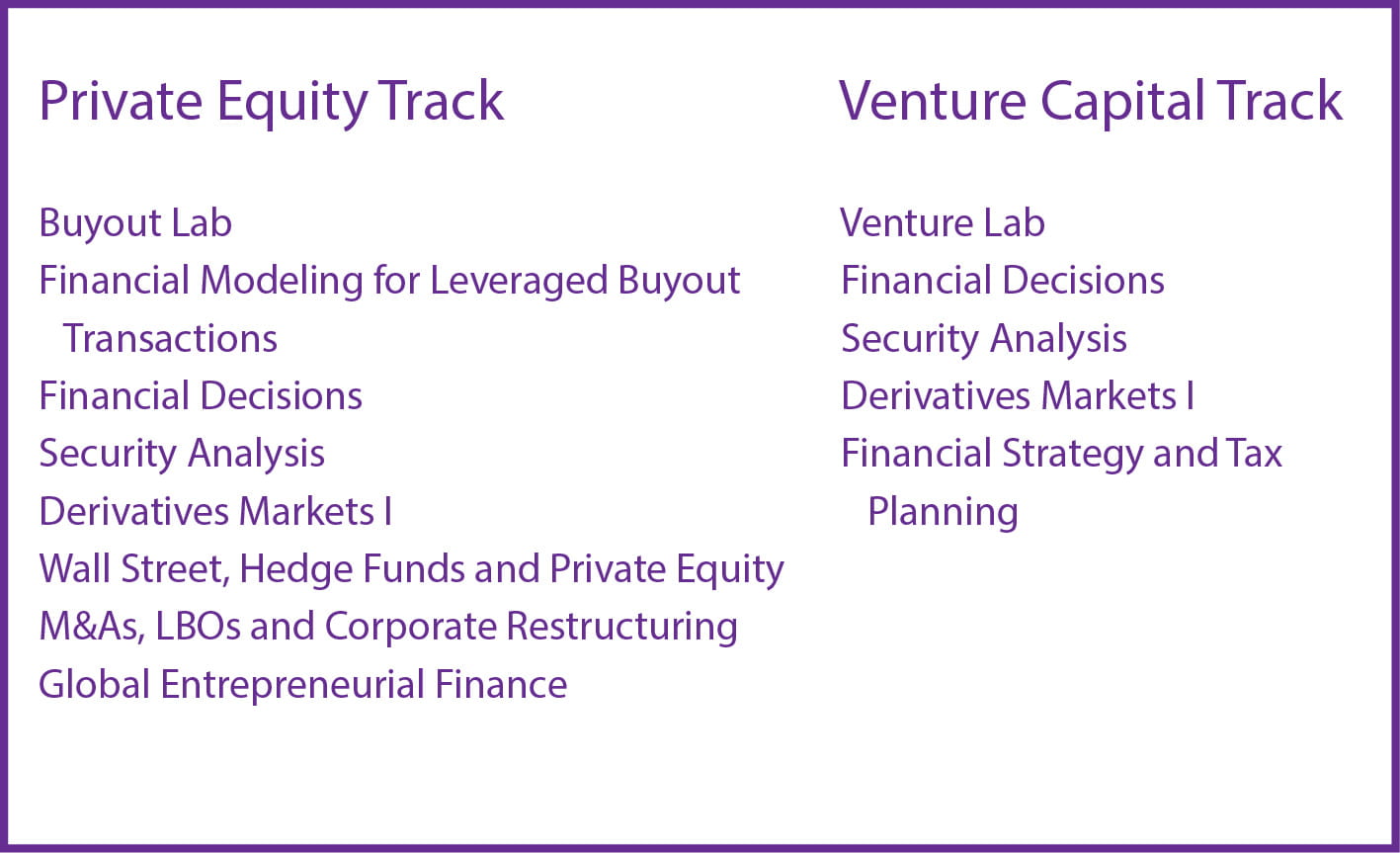 Private Equity Track

Buyout Lab
Financial Modeling for Leveraged Buyout Transactions
Financial Decisions
Security Analysis
Derivatives Markets I
Wall Street, Hedge Funds and Private Equity
M&As, LBOs and Corporate Restructuring
Global Entrepreneurial Finance

Venture Capital Track

Venture Lab
Financial Decisions
Security Analysis
Derivatives Markets I
Financial Strategy and Tax Planning